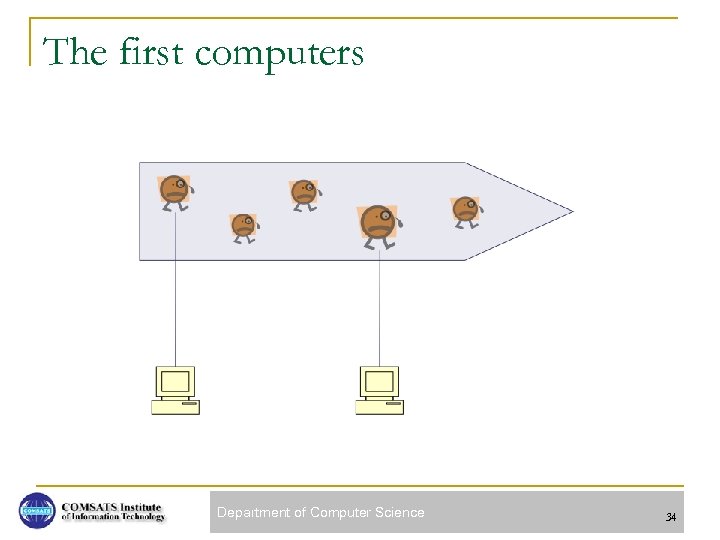 The first computers

COMSATS

COMSATS Institute of Information Technology

Department of Computer Science

34